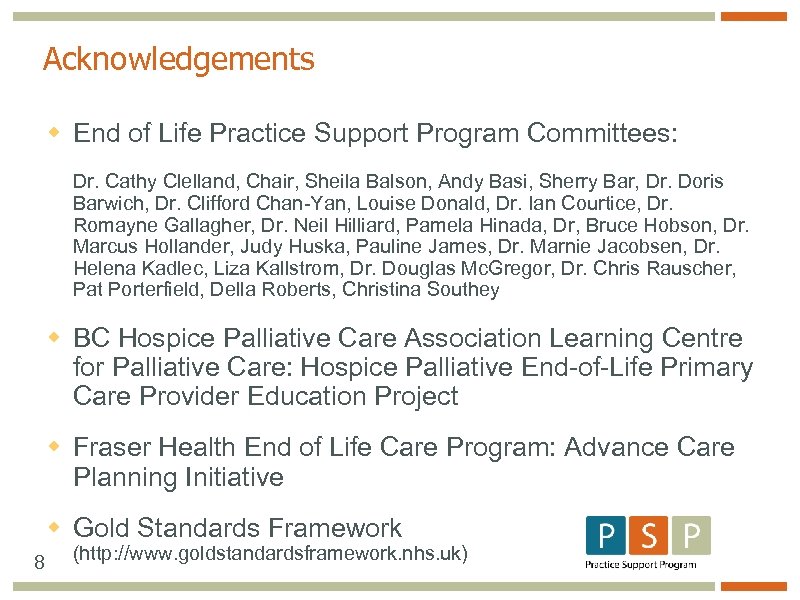 Acknowledgements

End of Life Practice Support Program Committees:

Dr. Cathy Clelland, Chair, Sheila Balson, Andy Basi, Sherry Bar, Dr. Doris Barwich, Dr. Clifford Chan-Yan, Louise Donald, Dr. Ian Courtice, Dr. Romayne Gallagher, Dr. Neil Hilliard, Pamela Hinada, Dr, Bruce Hobson, Dr. Marcus Hollander, Judy Huska, Pauline James, Dr. Marnie Jacobsen, Dr. Helena Kadlec, Liza Kallstrom, Dr. Douglas McGregor, Dr. Chris Rauscher, Pat Porterfield, Della Roberts, Christina Southey

BC Hospice Palliative Care Association Learning Centre for Palliative Care: Hospice Palliative End-of-Life Primary Care Provider Education Project

Fraser Health End of Life Care Program: Advance Care Planning Initiative

Gold Standards Framework (http://www.goldstandardsframework.nhs.uk)

8

P S P
Practice Support Program